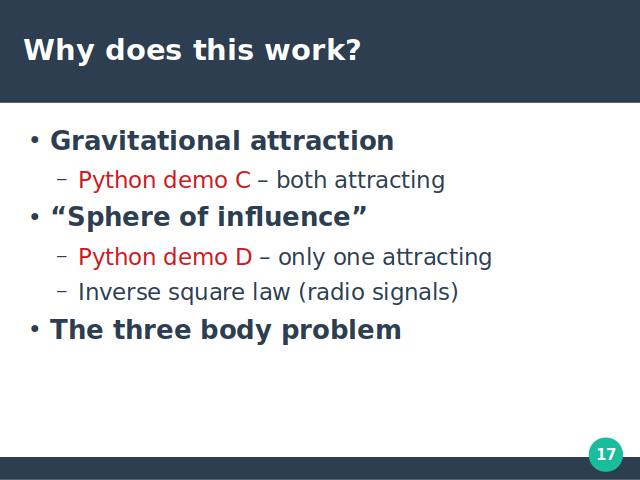 Why does this work?

• Gravitational attraction
  – Python demo C – both attracting
• “Sphere of influence”
  – Python demo D – only one attracting
  – Inverse square law (radio signals)
• The three body problem

17